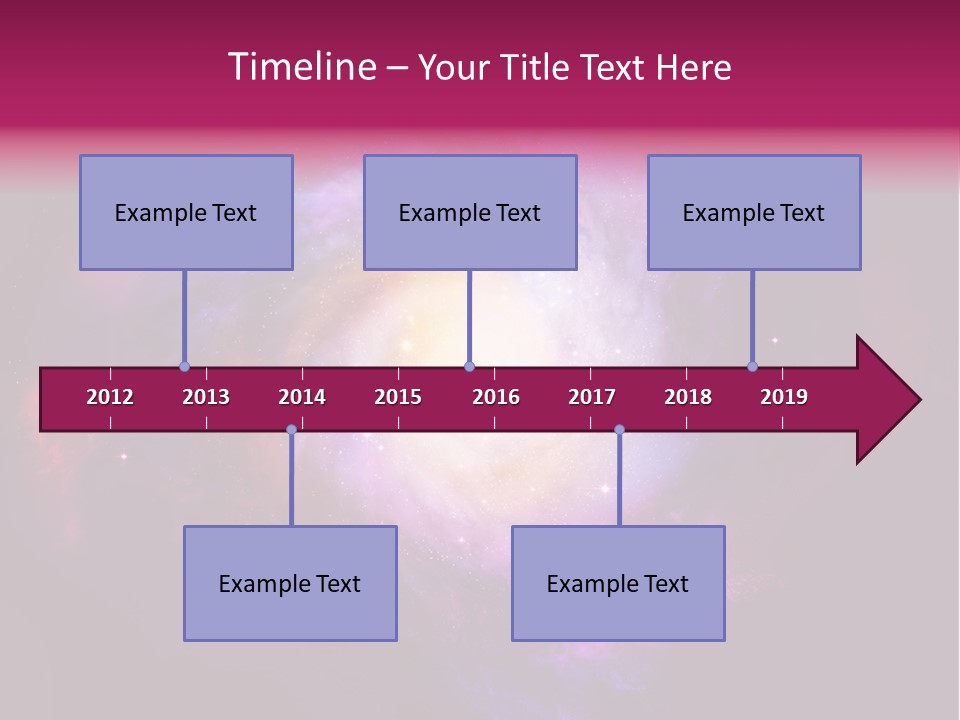 Timeline – Your Title Text Here

Example Text

Example Text

Example Text

2012 2013 2014 2015 2016 2017 2018 2019

Example Text

Example Text